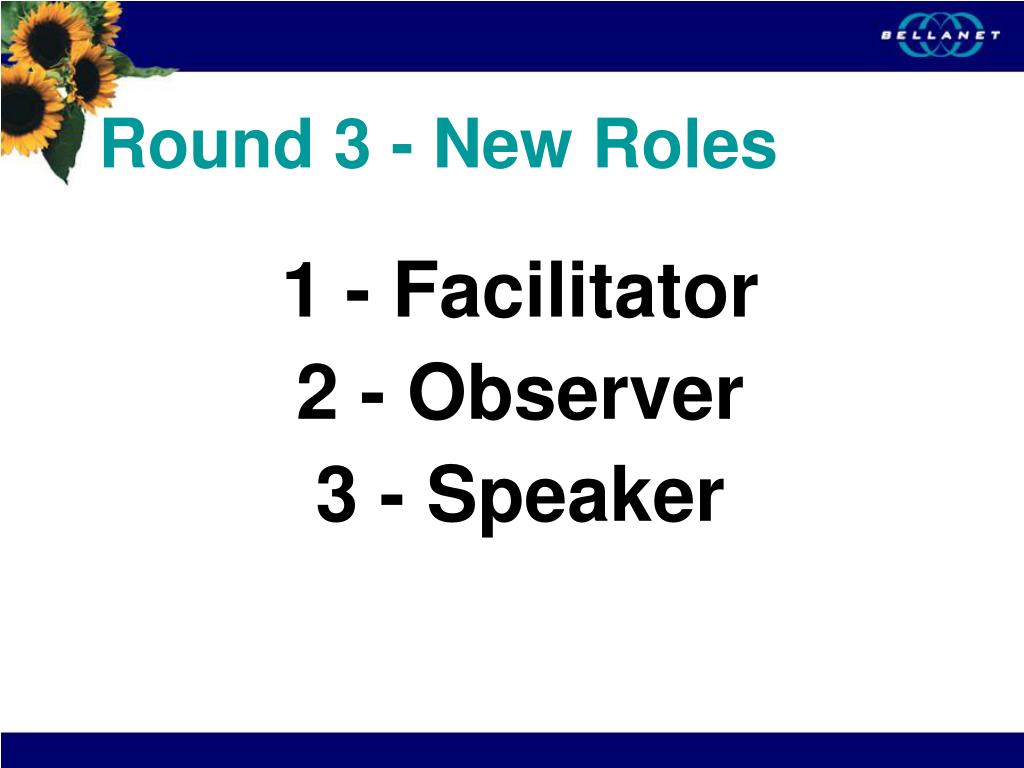 BELLANET

Round 3 - New Roles

1 - Facilitator
2 - Observer
3 - Speaker